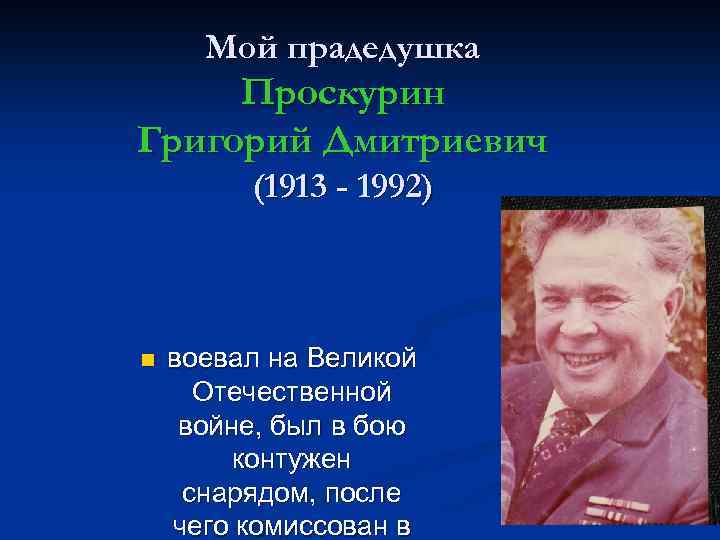 Мой прадедушка
Проскурин
Григорий Дмитриевич
(1913 - 1992)

воевал на Великой Отечественной войне, был в бою контужен снарядом, после чего комиссован в